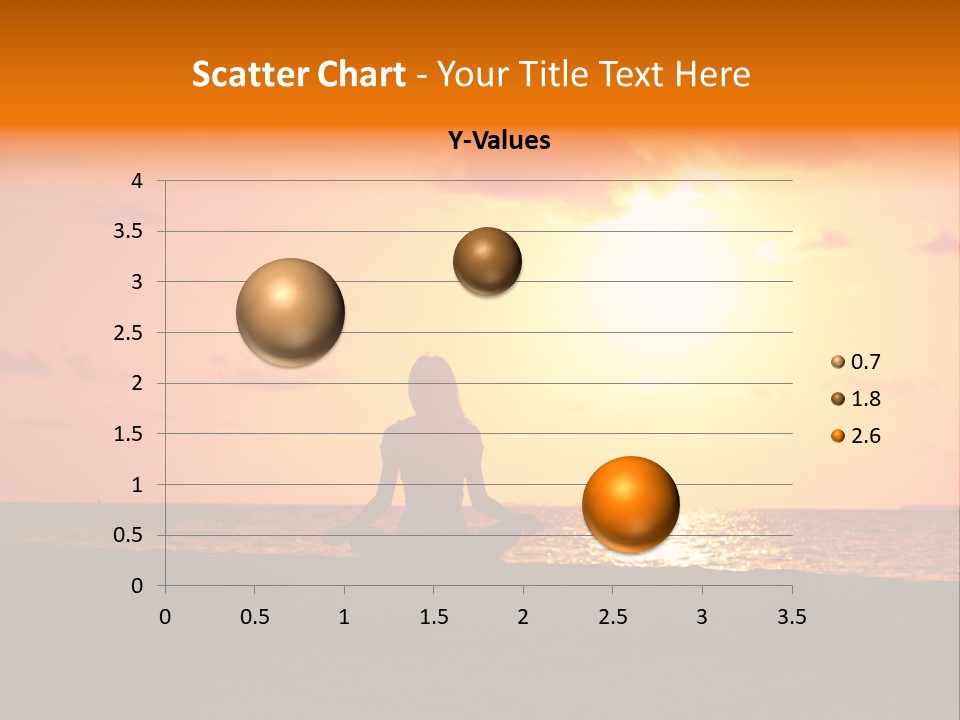 Scatter Chart - Your Title Text Here

Y-Values

4
3.5
3
2.5
2
1.5
1
0.5
0

0
0.5
1
1.5
2
2.5
3
3.5

0.7
1.8
2.6